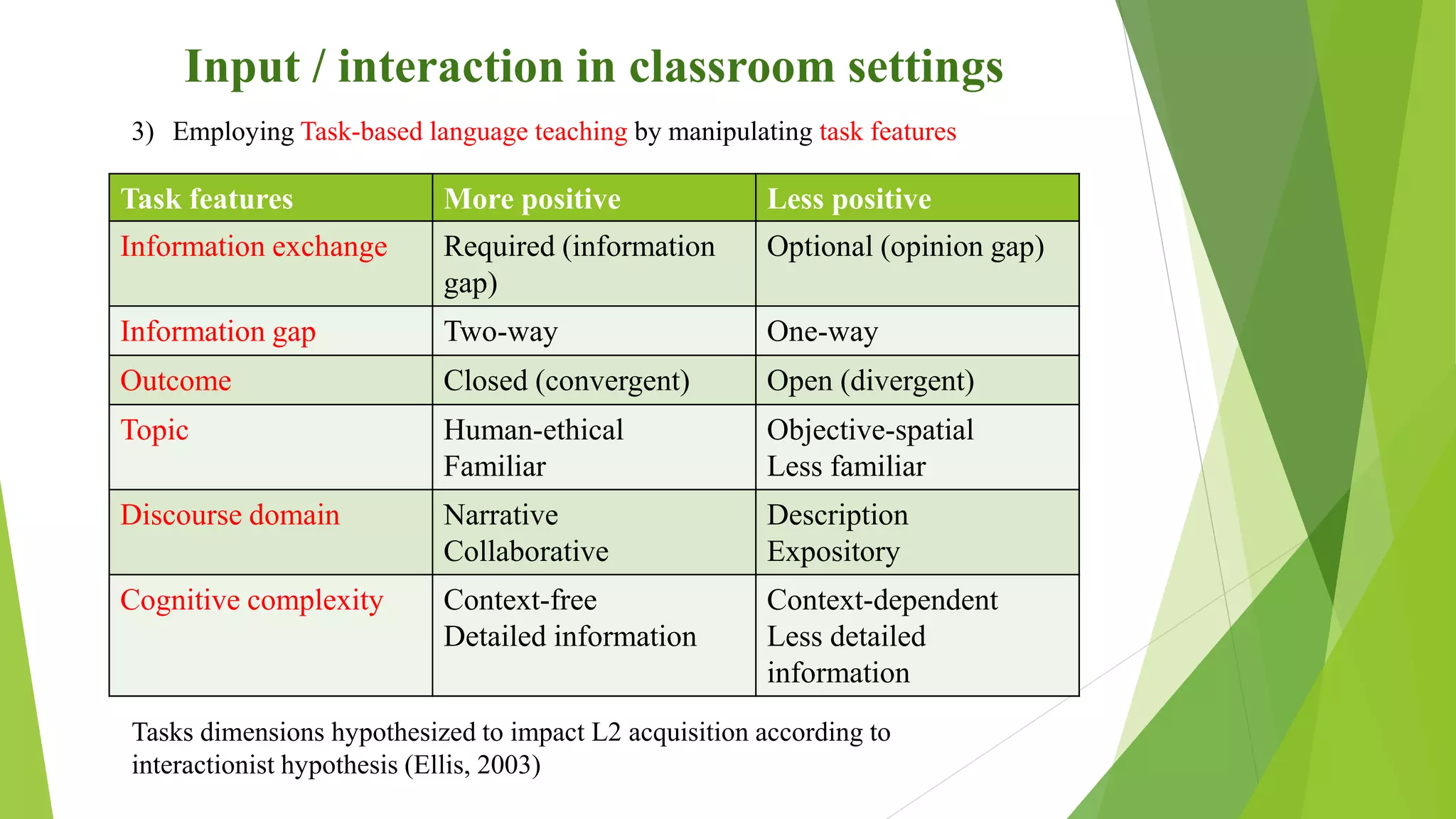 Input / interaction in classroom settings

3) Employing Task-based language teaching by manipulating task features

| Task features | More positive | Less positive |
|---|---|---|
| Information exchange | Required (information gap) | Optional (opinion gap) |
| Information gap | Two-way | One-way |
| Outcome | Closed (convergent) | Open (divergent) |
| Topic | Human-ethical Familiar | Objective-spatial Less familiar |
| Discourse domain | Narrative Collaborative | Description Expository |
| Cognitive complexity | Context-free Detailed information | Context-dependent Less detailed information |

Tasks dimensions hypothesized to impact L2 acquisition according to interactionist hypothesis (Ellis, 2003)